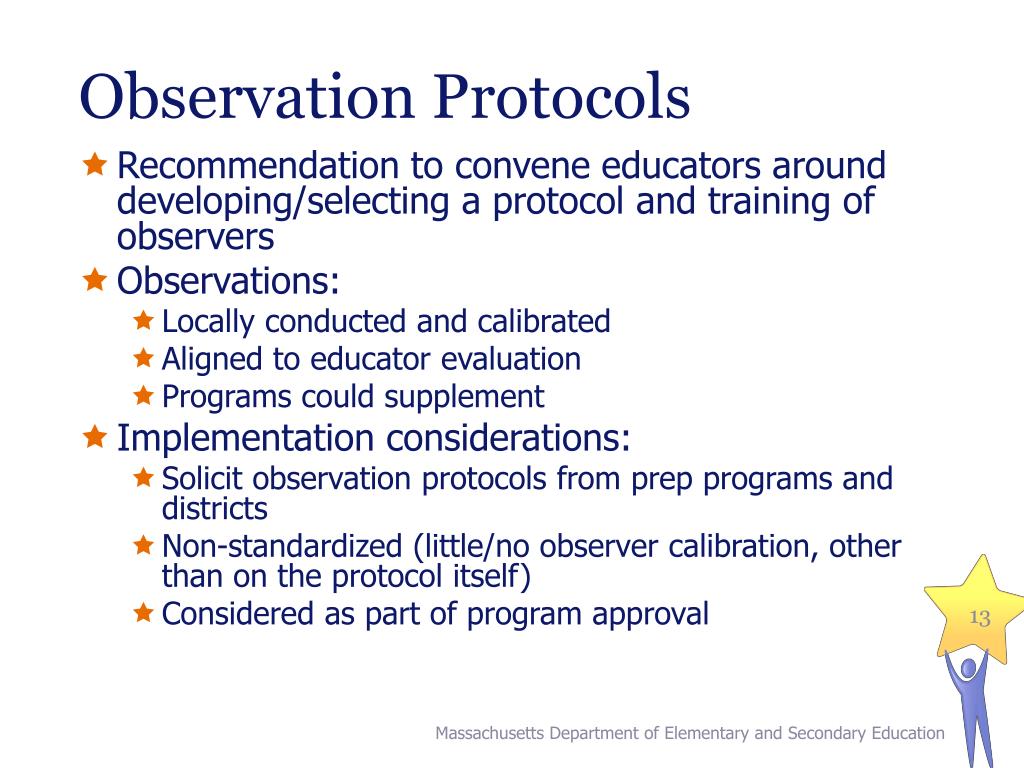 Observation Protocols

Recommendation to convene educators around developing/selecting a protocol and training of observers

Observations:

Locally conducted and calibrated

Aligned to educator evaluation

Programs could supplement

Implementation considerations:

Solicit observation protocols from prep programs and districts

Non-standardized (little/no observer calibration, other than on the protocol itself)

Considered as part of program approval

13

Massachusetts Department of Elementary and Secondary Education